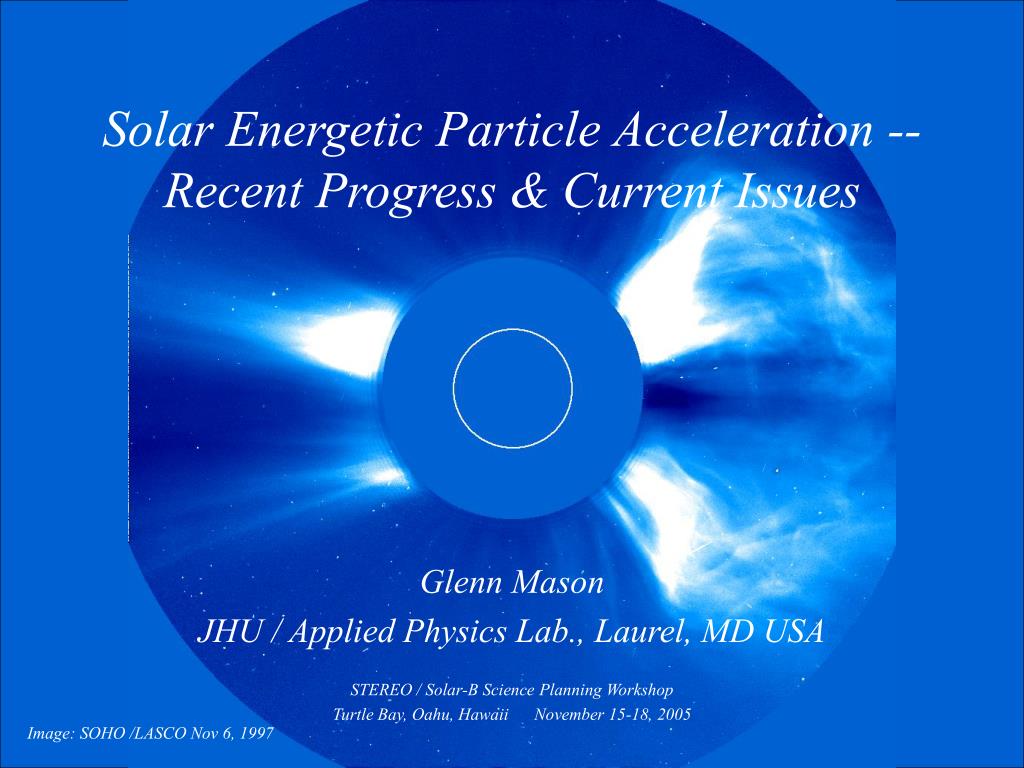 Solar Energetic Particle Acceleration -- Recent Progress & Current Issues

Glenn Mason
JHU / Applied Physics Lab., Laurel, MD USA

STEREO / Solar-B Science Planning Workshop
Turtle Bay, Oahu, Hawaii November 15-18, 2005

Image: SOHO /LASCO Nov 6, 1997